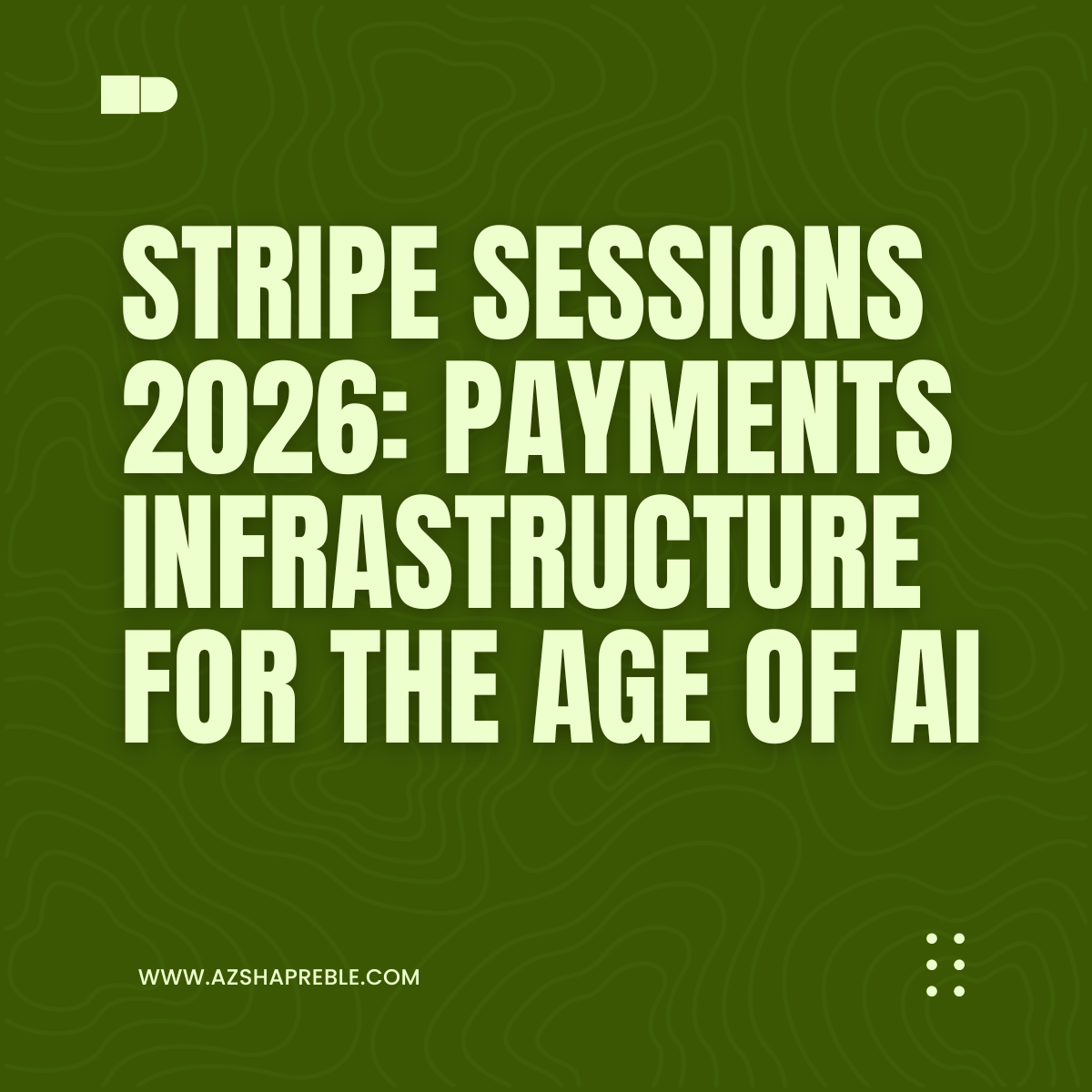 STRIPE SESSIONS 2026: PAYMENTS INFRASTRUCTURE FOR THE AGE OF AI

WWW.AZSHAPREBLE.COM